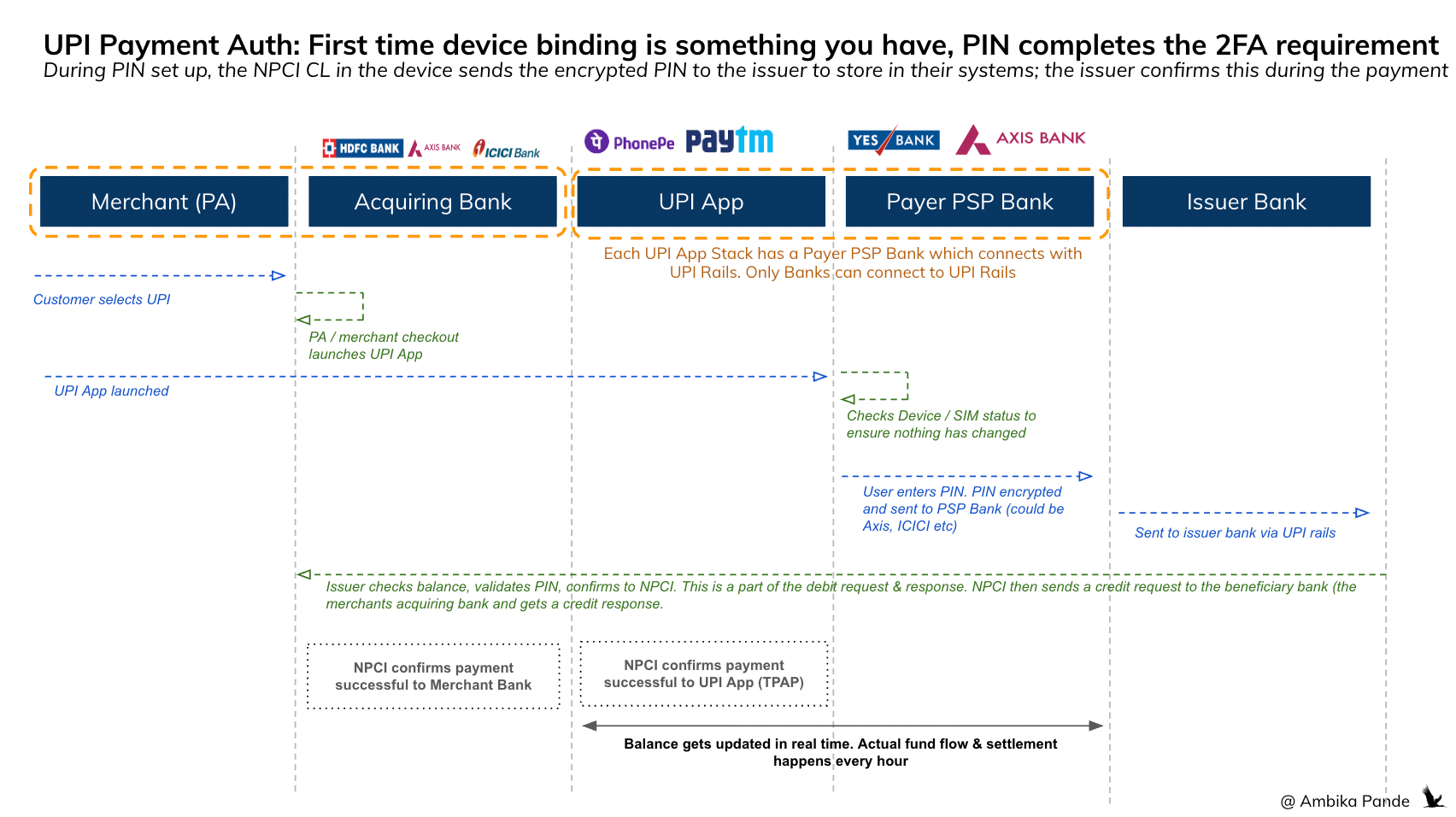 UPI Payment Auth: First time device binding is something you have, PIN completes the 2FA requirement
During PIN set up, the NPCI CL in the device sends the encrypted PIN to the issuer to store in their systems; the issuer confirms this during the payment

HDFC BANK AXIS BANK ICICI Bank
PhonePe Paytm
YES BANK AXIS BANK

Merchant (PA)
Acquiring Bank
UPI App
Payer PSP Bank
Issuer Bank

Each UPI App Stack has a Payer PSP Bank which connects with UPI Rails. Only Banks can connect to UPI Rails

Customer selects UPI

PA / merchant checkout launches UPI App

UPI App launched

Checks Device / SIM status to ensure nothing has changed

User enters PIN. PIN encrypted and sent to PSP Bank (could be Axis, ICICI etc)

Sent to issuer bank via UPI rails

Issuer checks balance, validates PIN, confirms to NPCI. This is a part of the debit request & response. NPCI then sends a credit request to the beneficiary bank (the merchants acquiring bank and gets a credit response.

NPCI confirms payment successful to Merchant Bank

NPCI confirms payment successful to UPI App (TPAP)

Balance gets updated in real time. Actual fund flow & settlement happens every hour

@ Ambika Pande